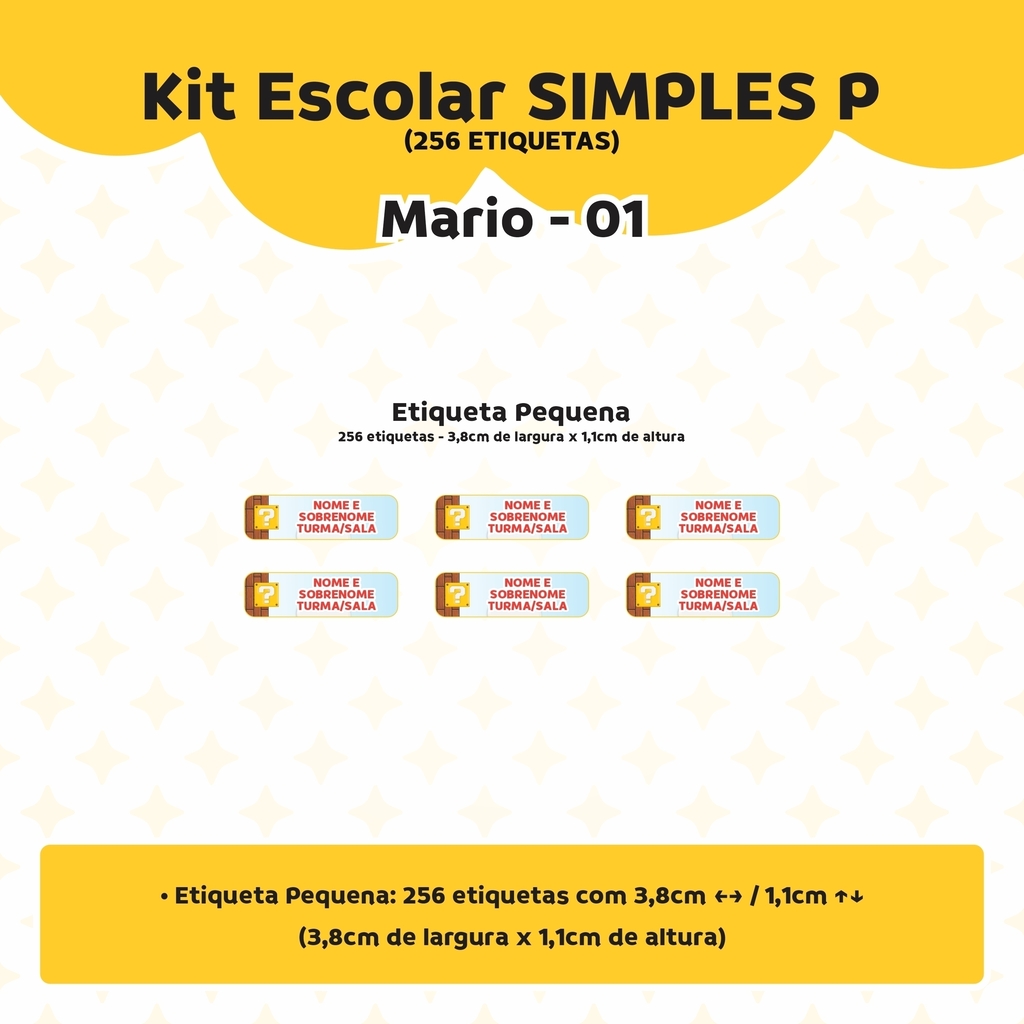 Kit Escolar SIMPLES P
(256 ETIQUETAS)

Mario - 01

Etiqueta Pequena
256 etiquetas - 3,8cm de largura x 1,1cm de altura

? NOME E SOBRENOME TURMA/SALA
? NOME E SOBRENOME TURMA/SALA
? NOME E SOBRENOME TURMA/SALA
? NOME E SOBRENOME TURMA/SALA
? NOME E SOBRENOME TURMA/SALA
? NOME E SOBRENOME TURMA/SALA

• Etiqueta Pequena: 256 etiquetas com 3,8cm ↔ / 1,1cm ↑↓
(3,8cm de largura x 1,1cm de altura)